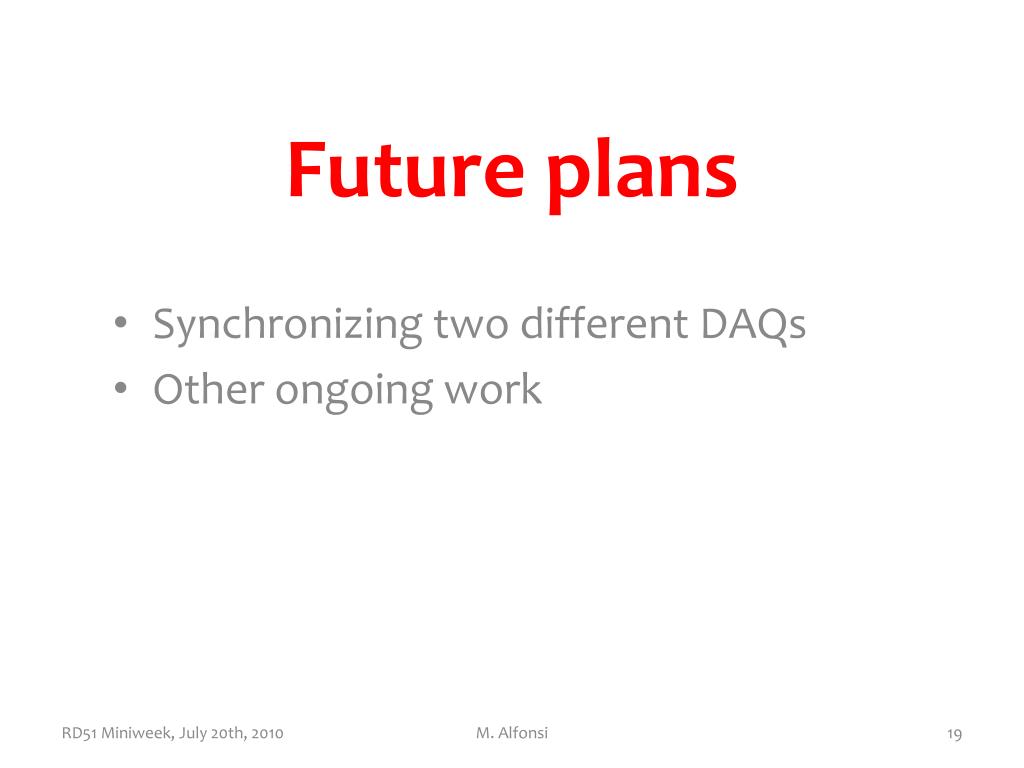 Future plans

• Synchronizing two different DAQs
• Other ongoing work

RD51 Miniweek, July 20th, 2010
M. Alfonsi
19